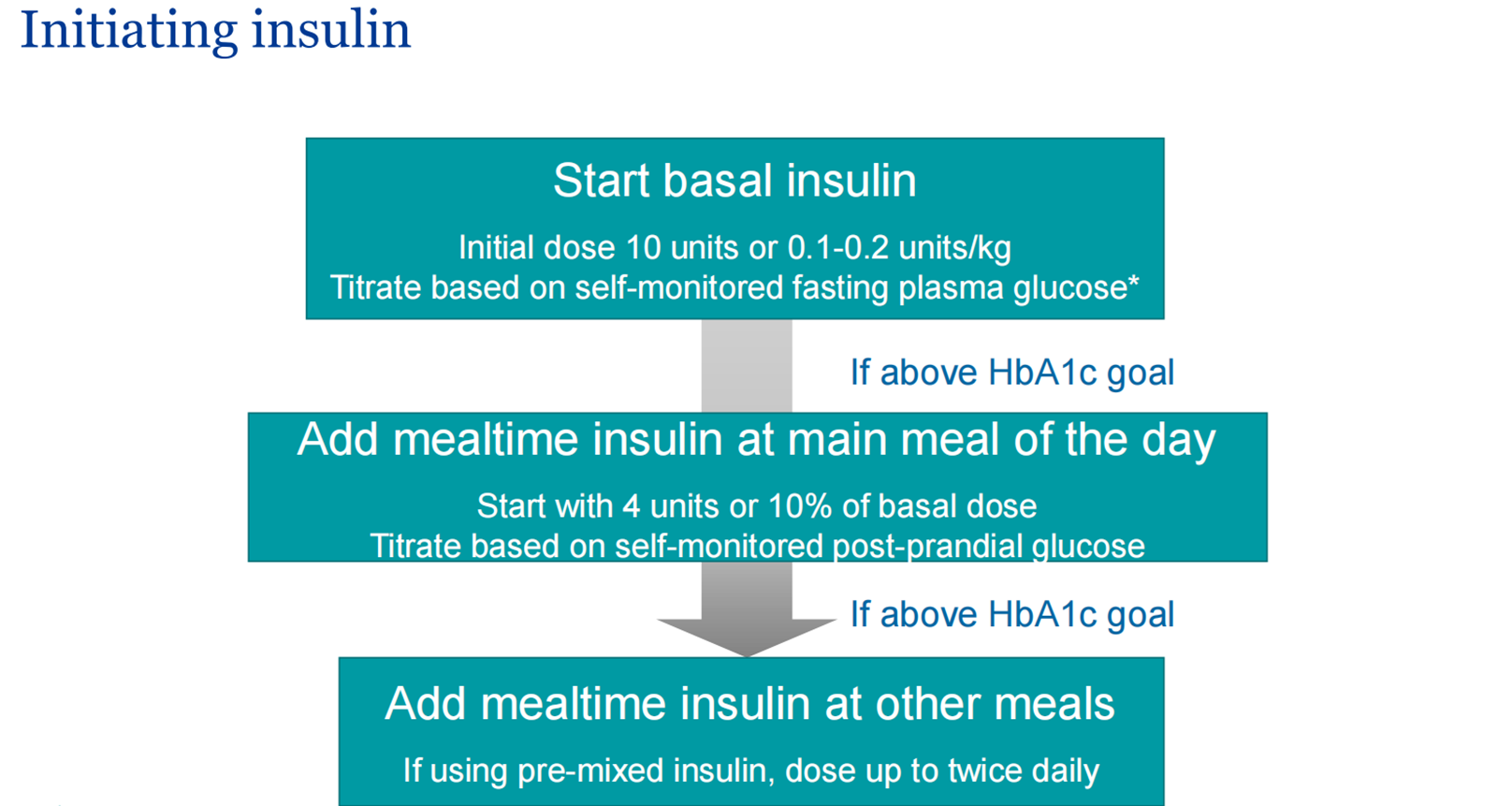 Initiating insulin

Start basal insulin

Initial dose 10 units or 0.1-0.2 units/kg
Titrate based on self-monitored fasting plasma glucose*

If above HbA1c goal

Add mealtime insulin at main meal of the day

Start with 4 units or 10% of basal dose
Titrate based on self-monitored post-prandial glucose

If above HbA1c goal

Add mealtime insulin at other meals

If using pre-mixed insulin, dose up to twice daily